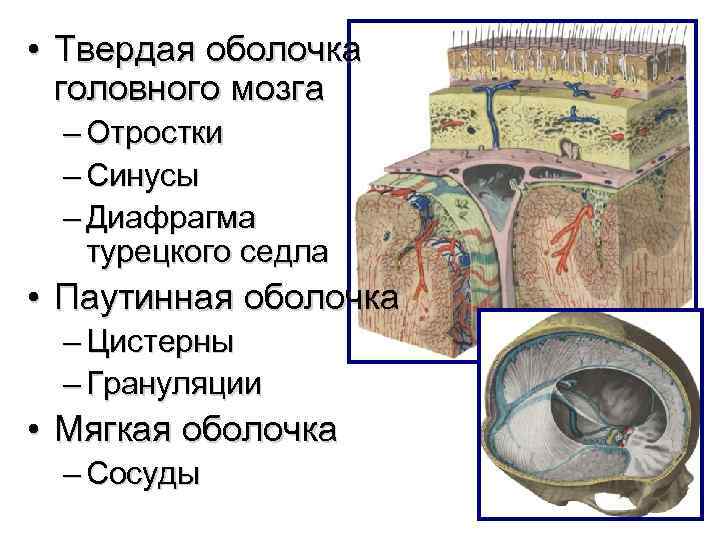 • Твердая оболочка головного мозга
– Отростки
– Синусы
– Диафрагма турецкого седла
• Паутинная оболочка
– Цистерны
– Грануляции
• Мягкая оболочка
– Сосуды